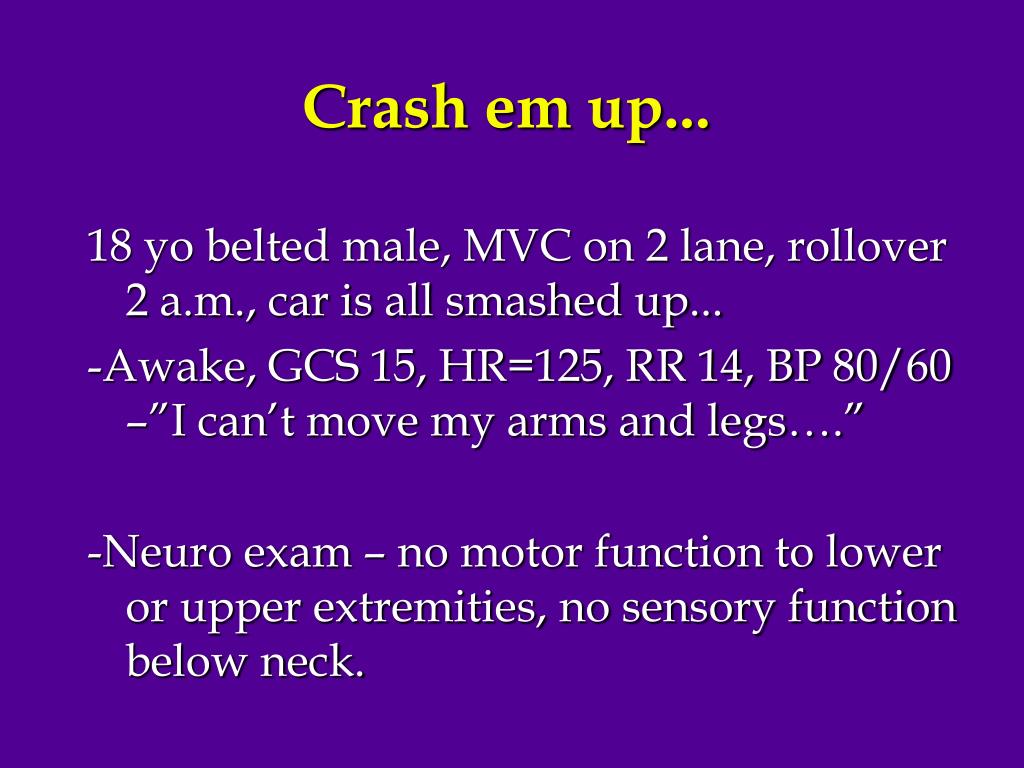 Crash em up...

18 yo belted male, MVC on 2 lane, rollover 2 a.m., car is all smashed up...

-Awake, GCS 15, HR=125, RR 14, BP 80/60 –”I can’t move my arms and legs….”

-Neuro exam – no motor function to lower or upper extremities, no sensory function below neck.